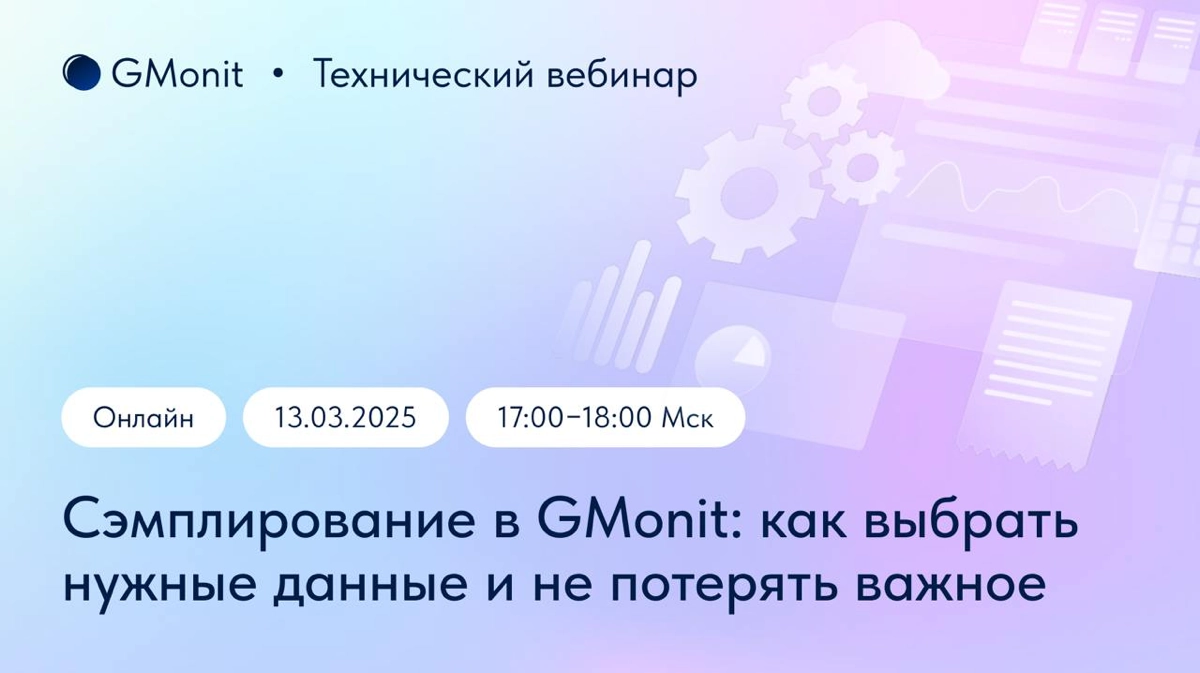 GMonit • Технический вебинар

Онлайн

13.03.2025

17:00–18:00 Мск

Сэмплирование в GMonit: как выбрать нужные данные и не потерять важное